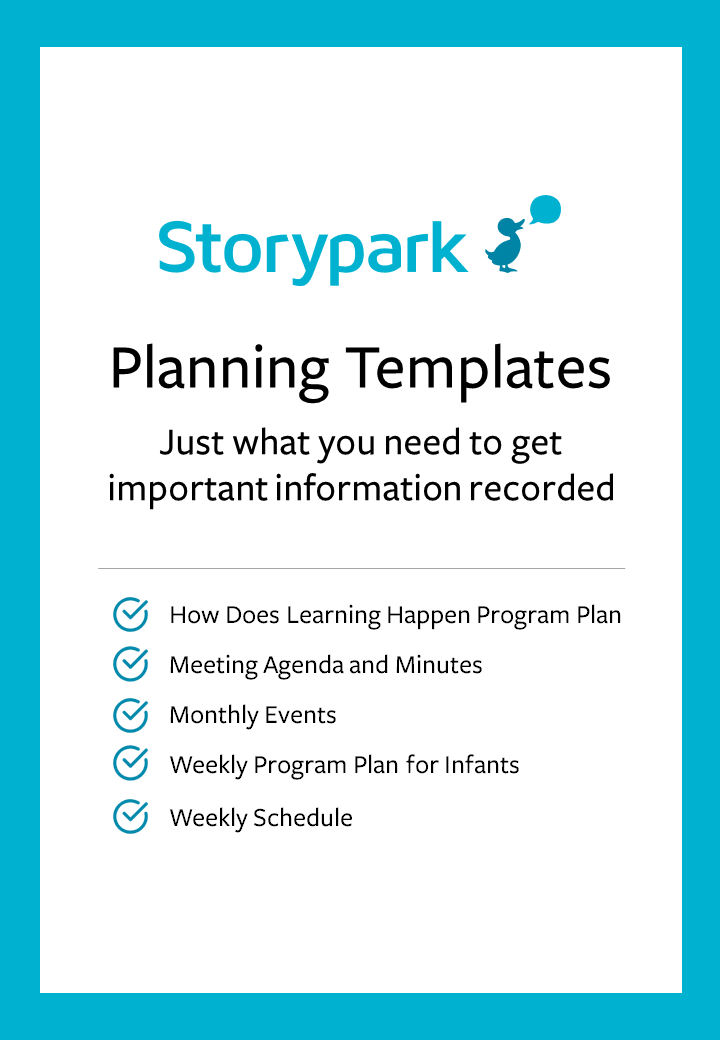 Storypark

Planning Templates

Just what you need to get important information recorded

How Does Learning Happen Program Plan
Meeting Agenda and Minutes
Monthly Events
Weekly Program Plan for Infants
Weekly Schedule